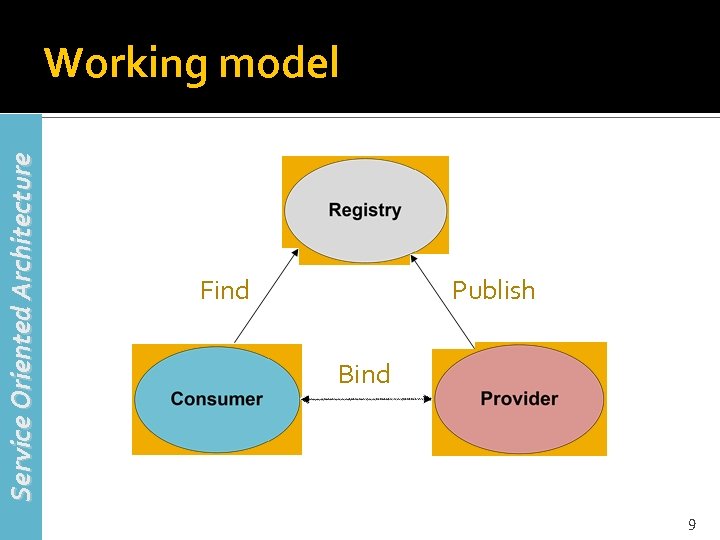 Working model

Service Oriented Architecture

Registry

Find

Publish

Bind

Consumer

Provider

9